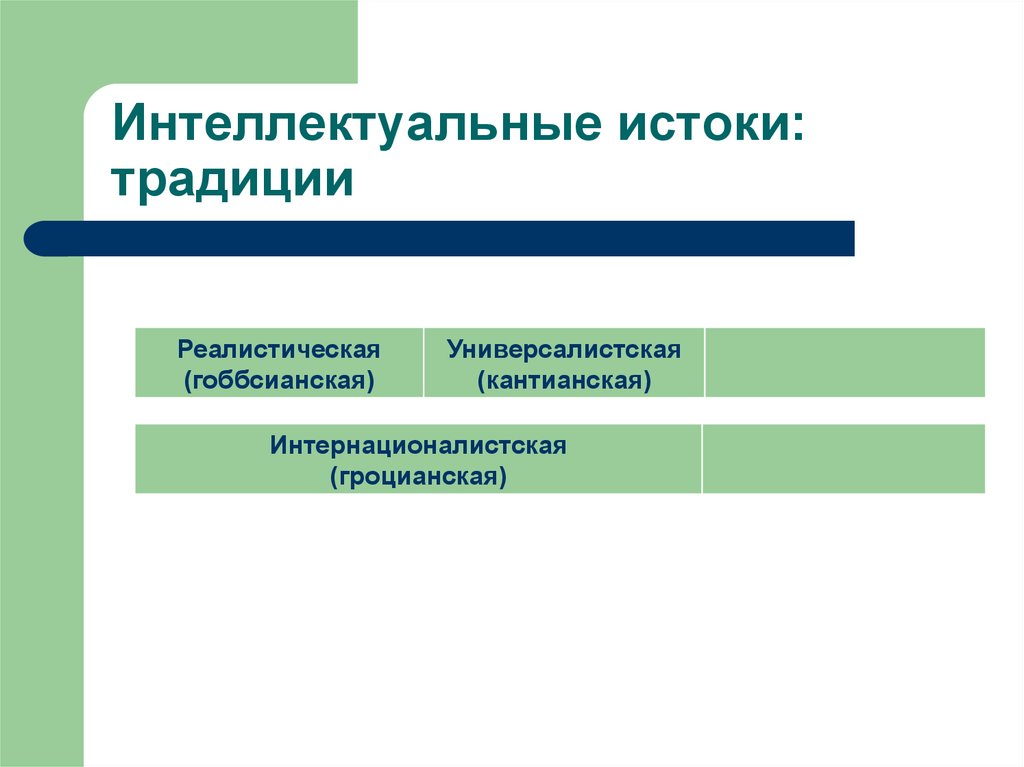 Интеллектуальные истоки: традиции

| Реалистическая (гоббсианская) | Универсалистская (кантианская) | |
|---|---|---|

| Интернационалистская (гроцианская) | |
|---|---|